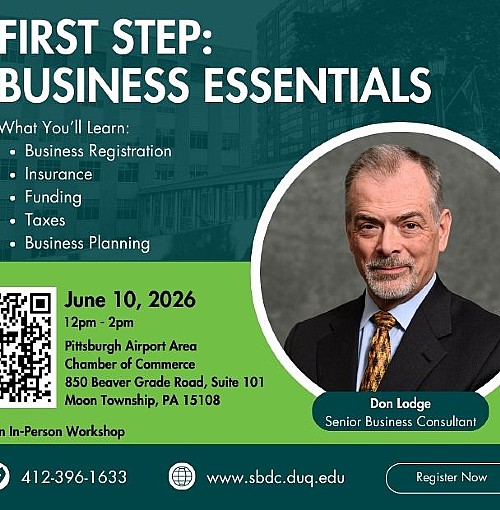 FIRST STEP: BUSINESS ESSENTIALS

What You'll Learn:
• Business Registration
• Insurance
• Funding
• Taxes
• Business Planning

June 10, 2026
12pm - 2pm
Pittsburgh Airport Area Chamber of Commerce
850 Beaver Grade Road, Suite 101
Moon Township, PA 15108

n In-Person Workshop

Don Lodge
Senior Business Consultant

412-396-1633
www.sbdc.duq.edu
Register Now